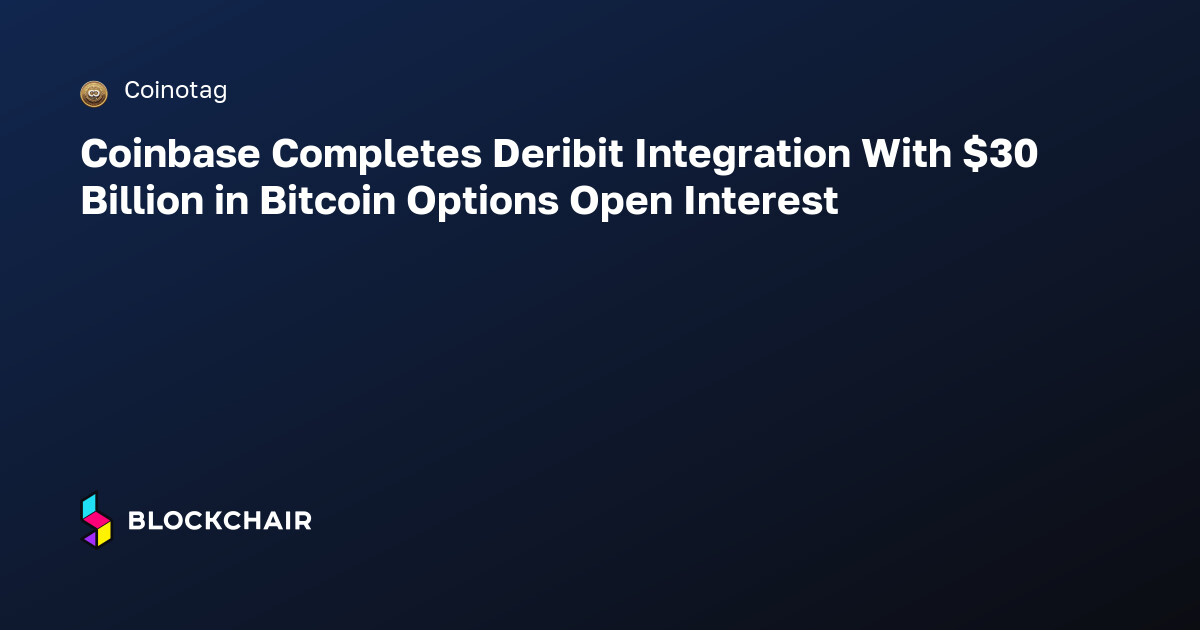 Coinotag

Coinbase Completes Deribit Integration With $30 Billion in Bitcoin Options Open Interest

BLOCKCHAIR